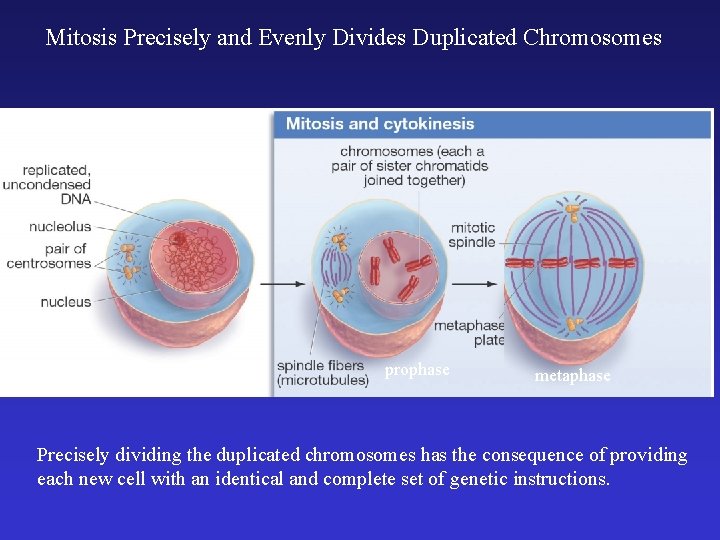 Mitosis Precisely and Evenly Divides Duplicated Chromosomes

Mitosis and cytokinesis

replicated, uncondensed DNA

nucleolus

pair of centrosomes

nucleus

chromosomes (each a pair of sister chromatids joined together)

mitotic spindle

metaphase plate

spindle fibers (microtubules)

prophase

metaphase

Precisely dividing the duplicated chromosomes has the consequence of providing each new cell with an identical and complete set of genetic instructions.